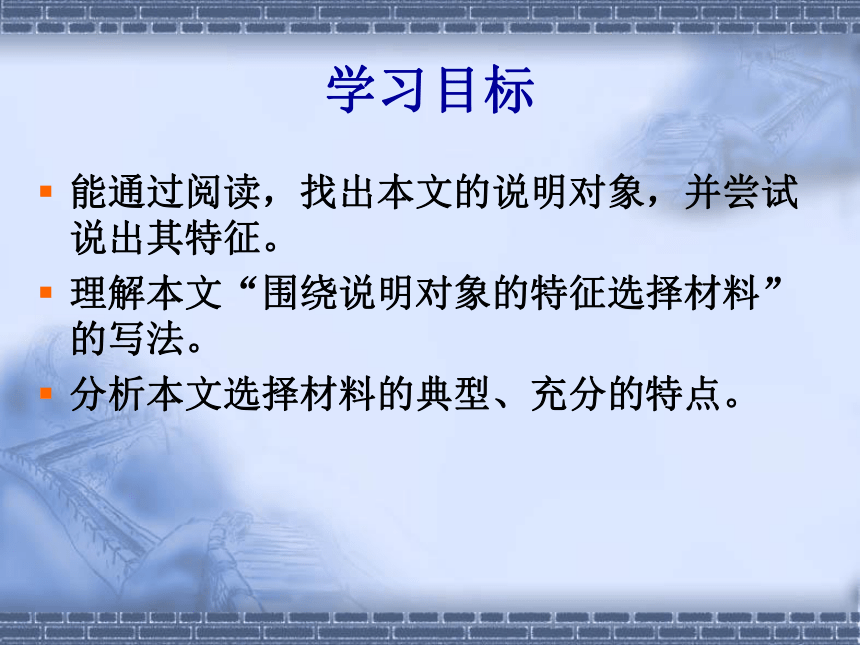 学习目标

能通过阅读，找出本文的说明对象，并尝试说出其特征。

理解本文“围绕说明对象的特征选择材料”的写法。

分析本文选择材料的典型、充分的特点。